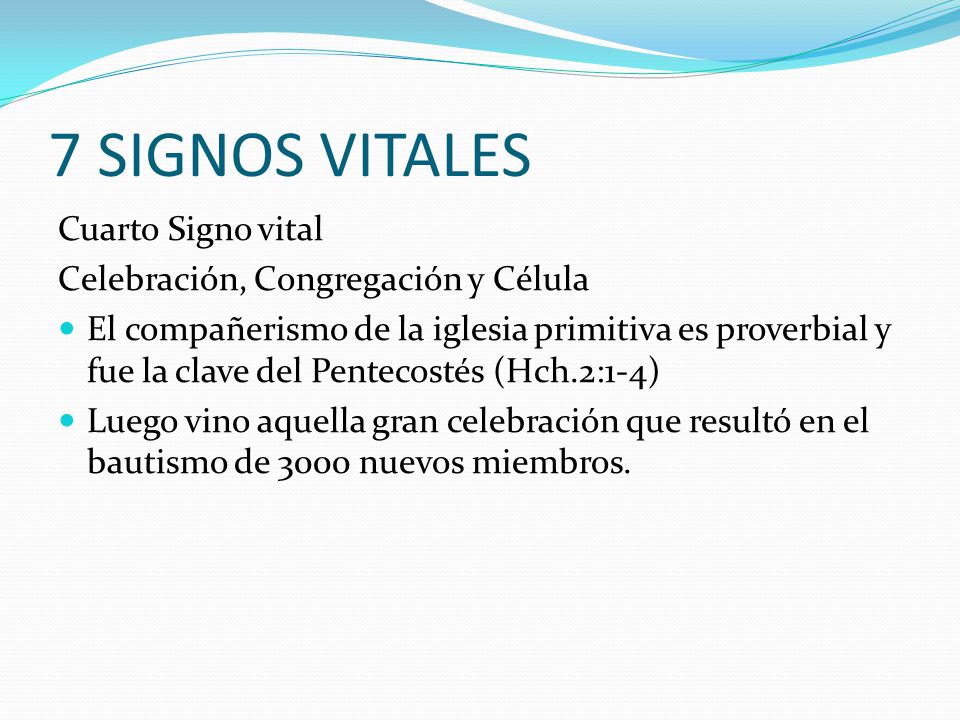 7 SIGNOS VITALES

Cuarto Signo vital

Celebración, Congregación y Célula

- El compañerismo de la iglesia primitiva es proverbial y fue la clave del Pentecostés (Hch.2:1-4)
- Luego vino aquella gran celebración que resultó en el bautismo de 3000 nuevos miembros.